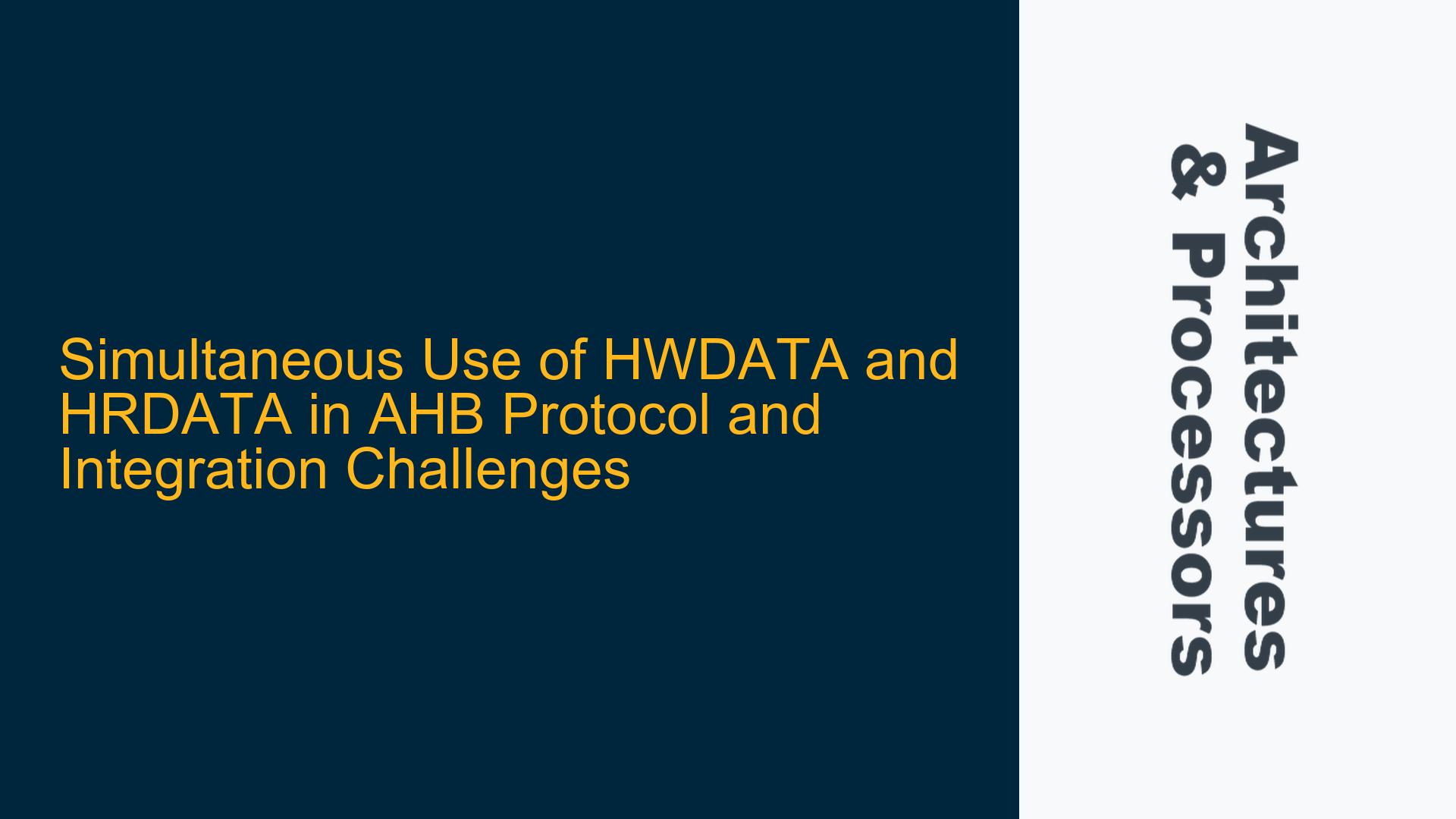 Simultaneous Use of HWDATA and HRDATA in AHB Protocol and Integration Challenges

Architectures & Processors